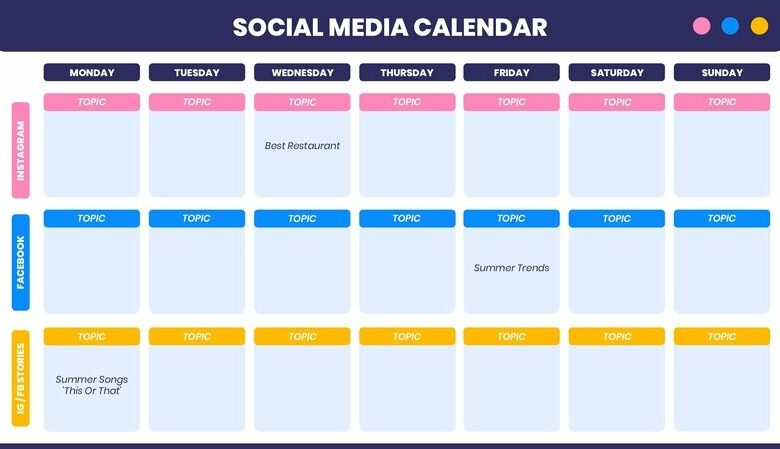 SOCIAL MEDIA CALENDAR

| | MONDAY | TUESDAY | WEDNESDAY | THURSDAY | FRIDAY | SATURDAY | SUNDAY |
|---|---|---|---|---|---|---|---|
| INSTAGRAM | TOPIC | TOPIC | TOPIC Best Restaurant | TOPIC | TOPIC | TOPIC | TOPIC |
| FACEBOOK | TOPIC | TOPIC | TOPIC | TOPIC | TOPIC Summer Trends | TOPIC | TOPIC |
| IG / FB STORIES | TOPIC Summer Songs 'This Or That' | TOPIC | TOPIC | TOPIC | TOPIC | TOPIC | TOPIC |